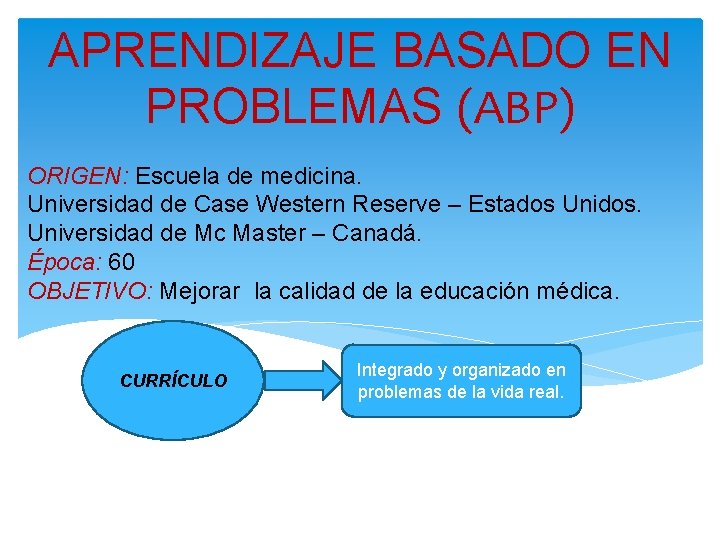 APRENDIZAJE BASADO EN PROBLEMAS (ABP)

ORIGEN: Escuela de medicina.
Universidad de Case Western Reserve – Estados Unidos.
Universidad de Mc Master – Canadá.
Época: 60
OBJETIVO: Mejorar la calidad de la educación médica.

CURRÍCULO

Integrado y organizado en problemas de la vida real.